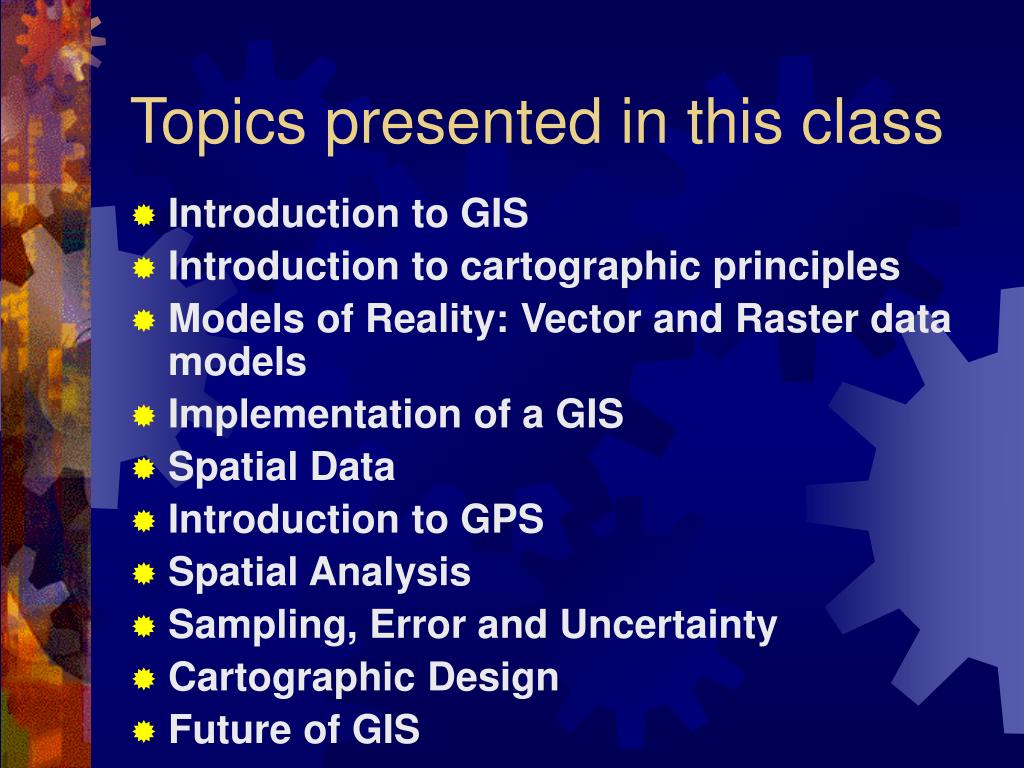 Topics presented in this class

Introduction to GIS
Introduction to cartographic principles
Models of Reality: Vector and Raster data models
Implementation of a GIS
Spatial Data
Introduction to GPS
Spatial Analysis
Sampling, Error and Uncertainty
Cartographic Design
Future of GIS